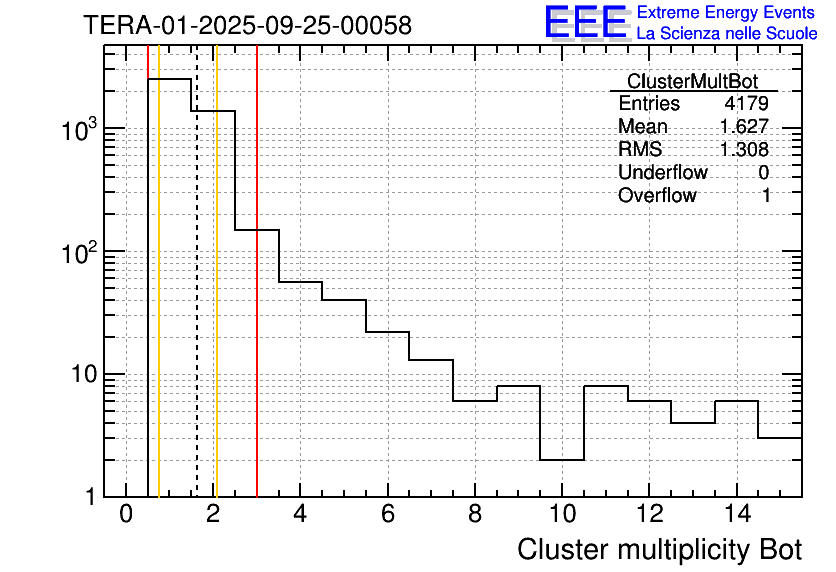 TERA-01-2025-09-25-00058

EEE Extreme Energy Events
La Scienza nelle Scuole

| ClusterMultBot | |
|---|---|
| Entries | 4179 |
| Mean | 1.627 |
| RMS | 1.308 |
| Underflow | 0 |
| Overflow | 1 |

$10^3$
$10^2$
10
1

0 2 4 6 8 10 12 14

Cluster multiplicity Bot